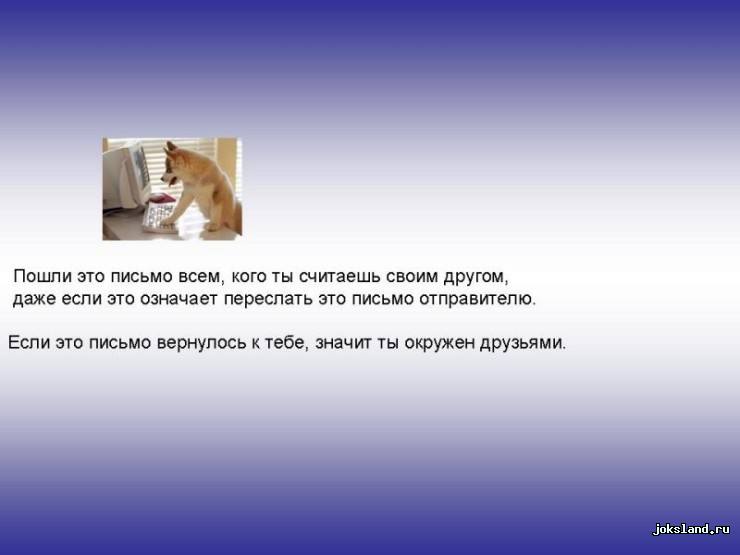 Пошли это письмо всем, кого ты считаешь своим другом, даже если это означает переслать это письмо отправителю.

Если это письмо вернулось к тебе, значит ты окружен друзьями.

joksland.ru